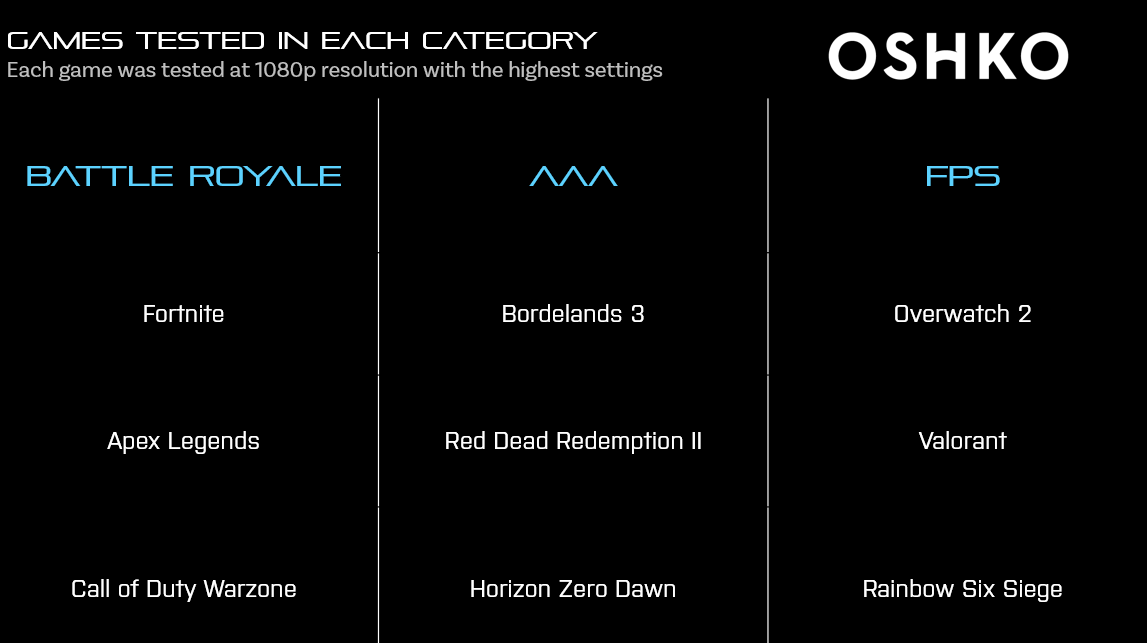 GAMES TESTED IN EACH CATEGORY
Each game was tested at 1080p resolution with the highest settings

OSHKO

| BATTLE ROYALE | AAA | FPS |
|---|---|---|
| Fortnite | Bordelands 3 | Overwatch 2 |
| Apex Legends | Red Dead Redemption II | Valorant |
| Call of Duty Warzone | Horizon Zero Dawn | Rainbow Six Siege |